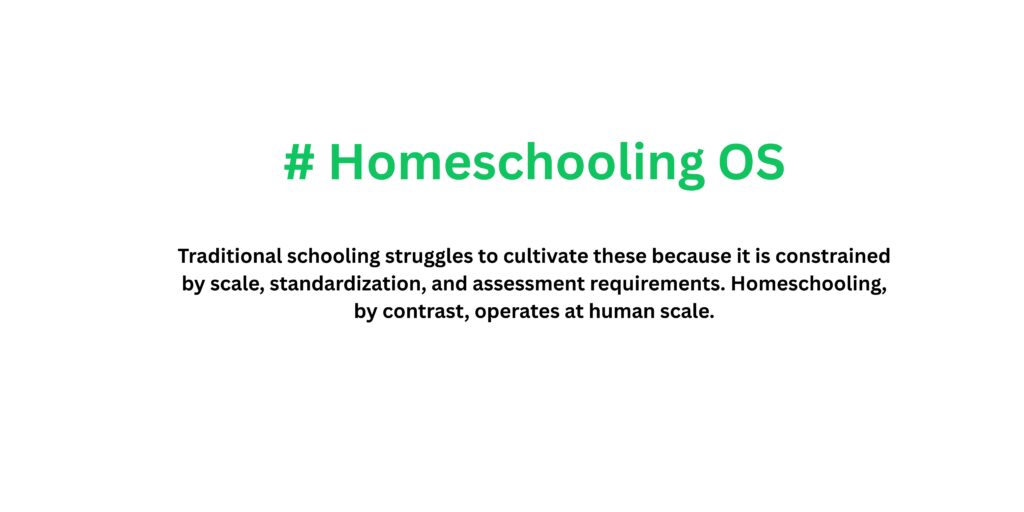 # Homeschooling OS

Traditional schooling struggles to cultivate these because it is constrained by scale, standardization, and assessment requirements. Homeschooling, by contrast, operates at human scale.